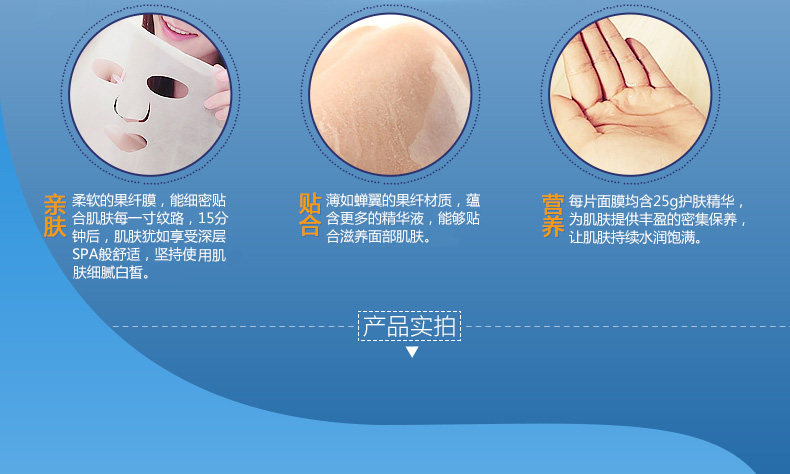 亲肤

柔软的果纤膜，能细密贴合肌肤每一寸纹路，15分钟后，肌肤犹如享受深层SPA般舒适，坚持使用肌肤细腻白皙。

贴合

薄如蝉翼的果纤材质，蕴含更多的精华液，能够贴合滋养面部肌肤。

营养

每片面膜均含25g护肤精华，为肌肤提供丰盈的密集保养，让肌肤持续水润饱满。

产品实拍